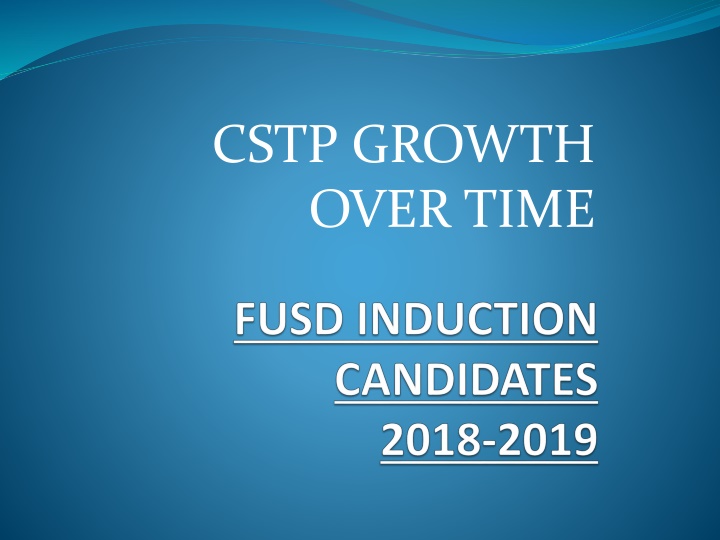 CSTP GROWTH OVER TIME

FUSD INDUCTION CANDIDATES 2018-2019